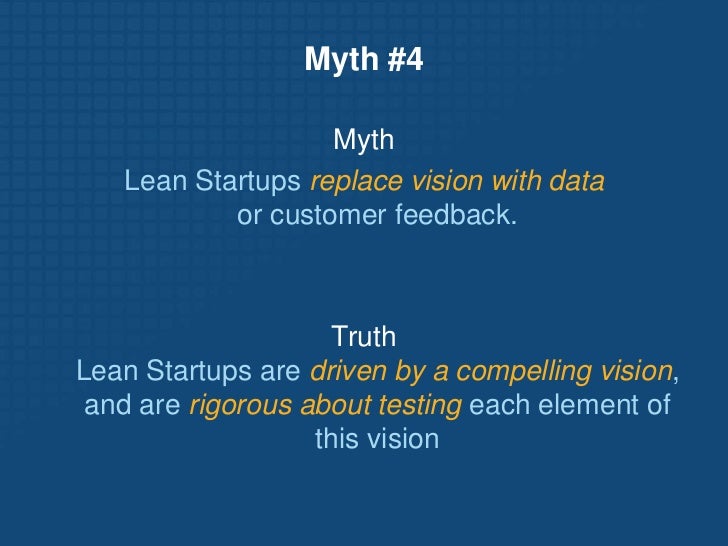 Myth #4

Myth

Lean Startups replace vision with data or customer feedback.

Truth

Lean Startups are driven by a compelling vision, and are rigorous about testing each element of this vision